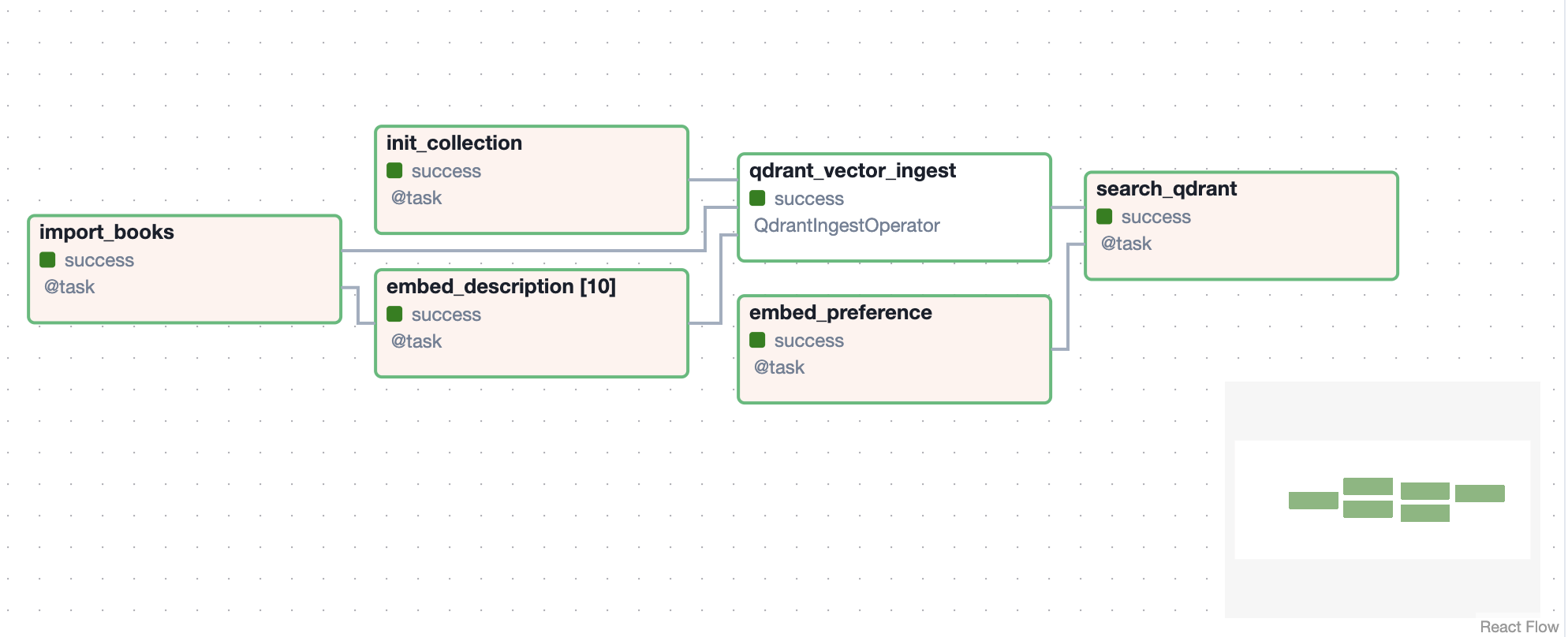 import_books
success
@task

init_collection
success
@task

embed_description [10]
success
@task

qdrant_vector_ingest
success
QdrantIngestOperator

embed_preference
success
@task

search_qdrant
success
@task

React Flow